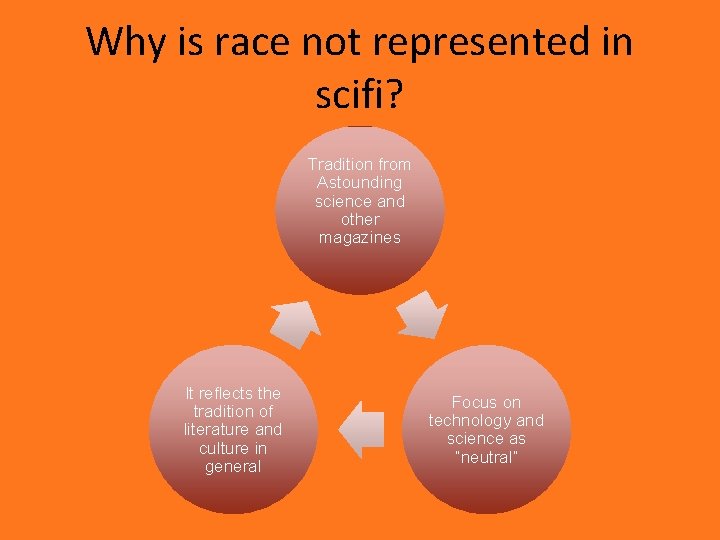 Why is race not represented in scifi?

Tradition from Astounding science and other magazines

Focus on technology and science as "neutral"

It reflects the tradition of literature and culture in general